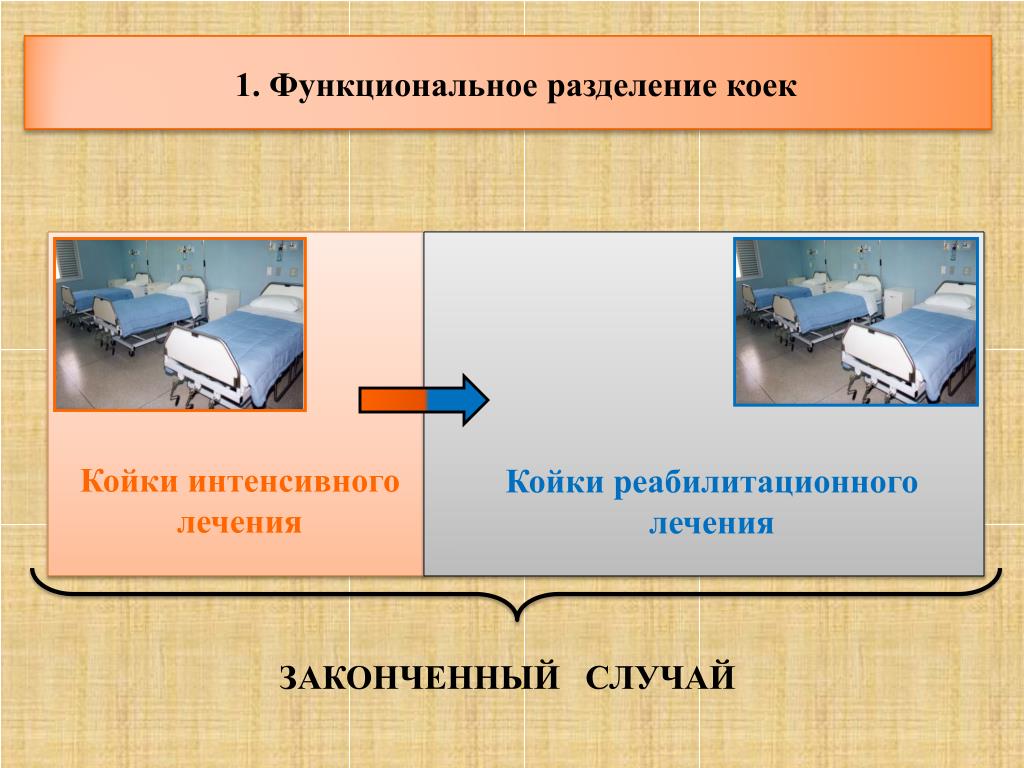 1. Функциональное разделение коек

Койки интенсивного лечения

Койки реабилитационного лечения

ЗАКОНЧЕННЫЙ СЛУЧАЙ